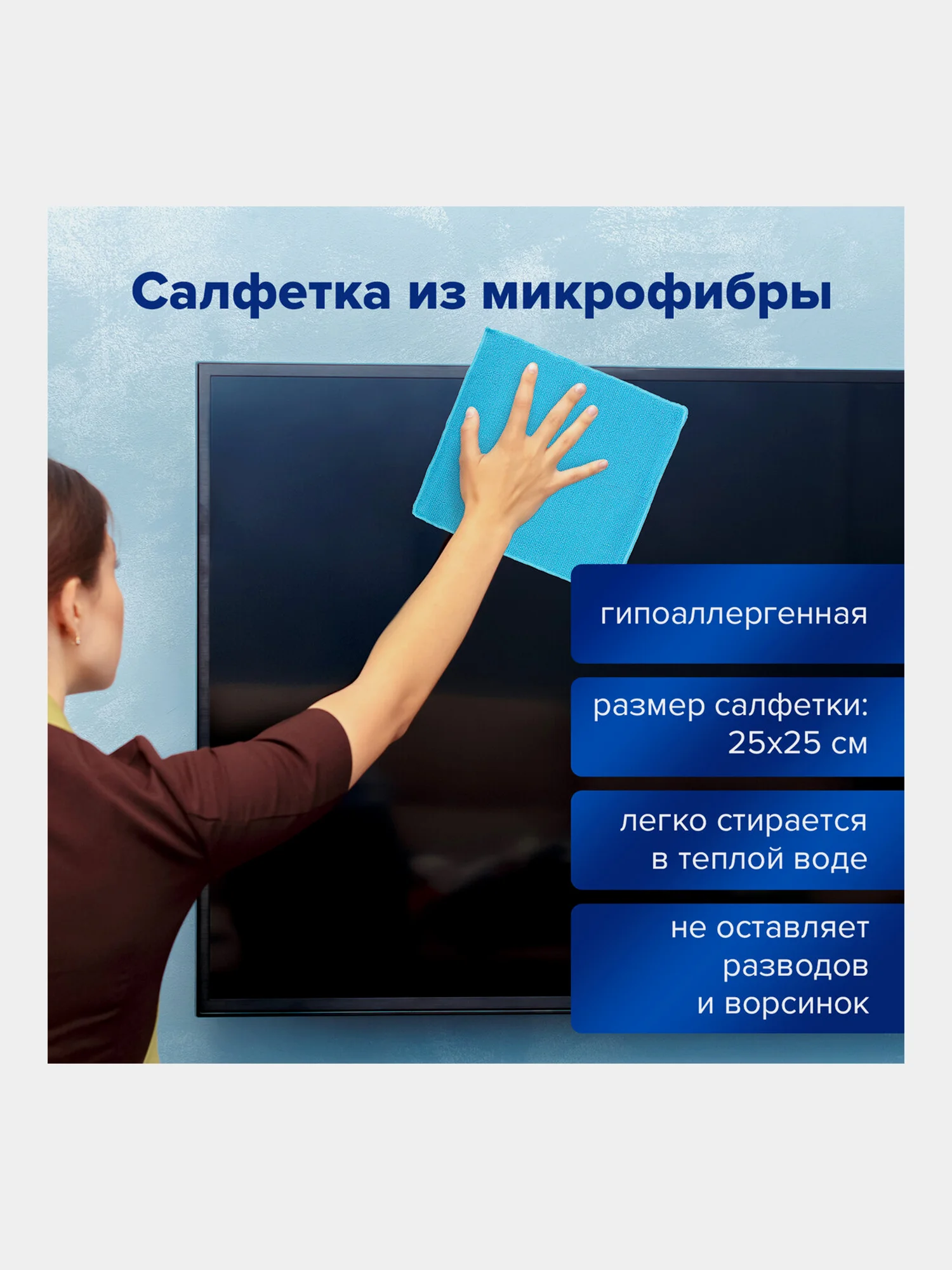 Салфетка из микрофибры

гипоаллергенная

размер салфетки: 25x25 см

легко стирается в теплой воде

не оставляет разводов и ворсинок